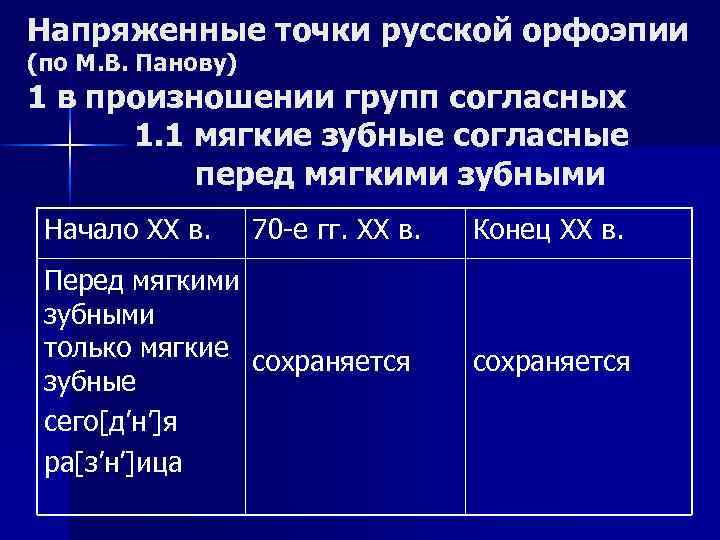 Напряженные точки русской орфоэпии (по М.В. Панову)
1 в произношении групп согласных
1.1 мягкие зубные согласные перед мягкими зубными

| Начало XX в. | 70-е гг. XX в. | Конец XX в. |
|---|---|---|
| Перед мягкими зубными только мягкие зубные сего[д’н’]я ра[з’н’]ица | сохраняется | сохраняется |